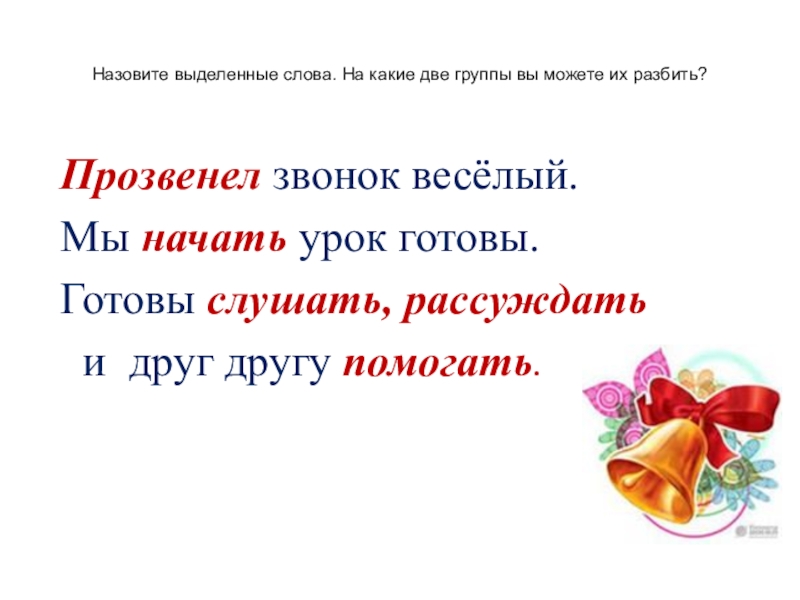 Назовите выделенные слова. На какие две группы вы можете их разбить?

Прозвенел звонок весёлый.
Мы начать урок готовы.
Готовы слушать, рассуждать
и друг другу помогать.